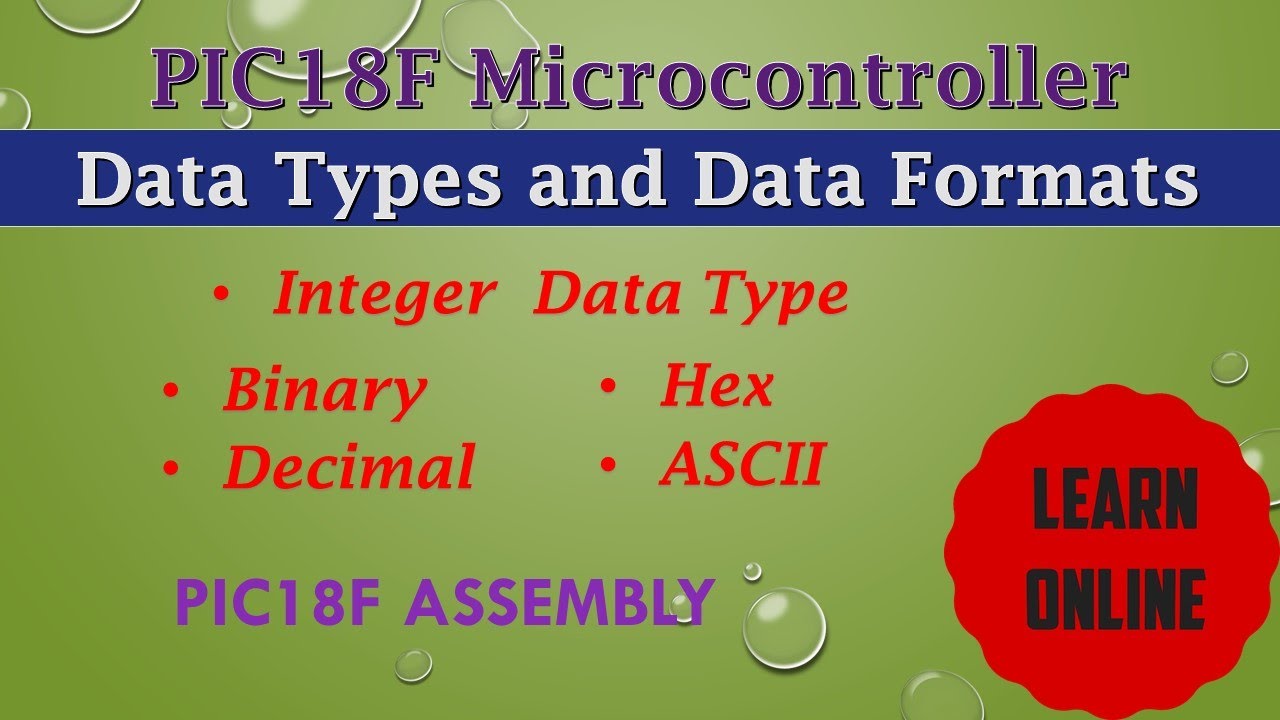 PIC18F Microcontroller

Data Types and Data Formats

• Integer Data Type

• Binary
• Decimal

• Hex
• ASCII

PIC18F ASSEMBLY

LEARN ONLINE